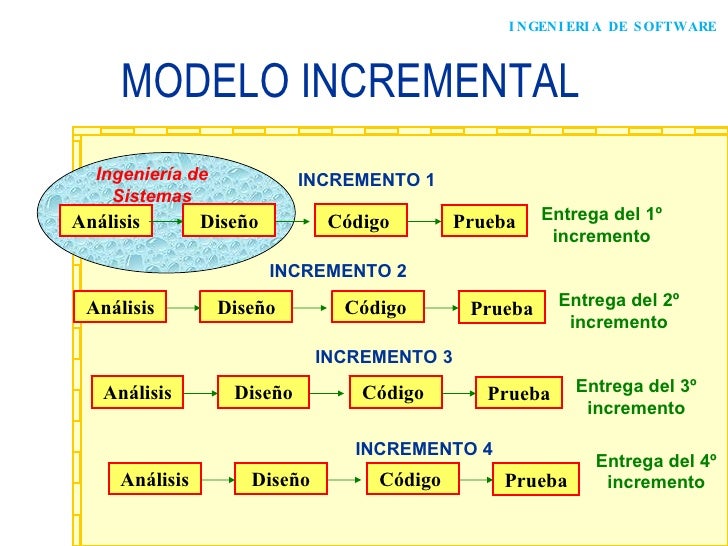 INGENIERIA DE SOFTWARE

MODELO INCREMENTAL

Ingeniería de Sistemas

INCREMENTO 1

Análisis
Diseño
Código
Prueba
Entrega del 1º incremento

INCREMENTO 2

Análisis
Diseño
Código
Prueba
Entrega del 2º incremento

INCREMENTO 3

Análisis
Diseño
Código
Prueba
Entrega del 3º incremento

INCREMENTO 4

Análisis
Diseño
Código
Prueba
Entrega del 4º incremento